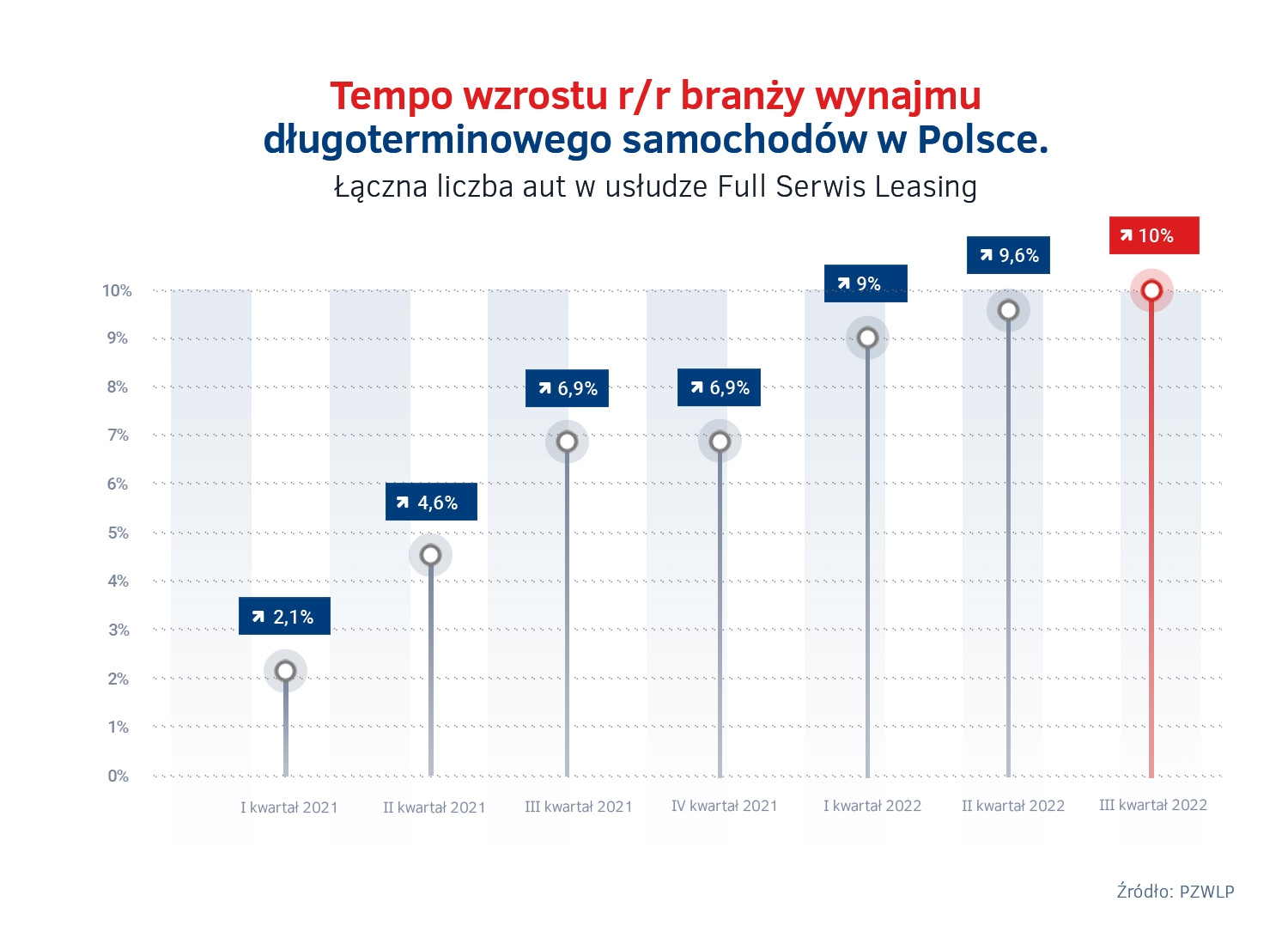 Tempo wzrostu r/r branży wynajmu długoterminowego samochodów w Polsce.
Łączna liczba aut w usłudze Full Serwis Leasing

10%
9%
8%
7%
6%
5%
4%
3%
2%
1%
0%

2,1%
4,6%
6,9%
6,9%
9%
9,6%
10%

I kwartał 2021
II kwartał 2021
III kwartał 2021
IV kwartał 2021
I kwartał 2022
II kwartał 2022
III kwartał 2022

Źródło: PZWLP